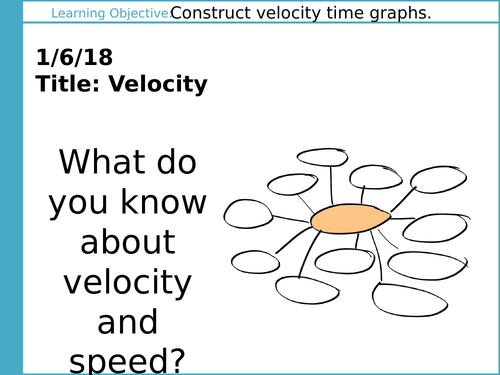 Learning Objective: Construct velocity time graphs.

1/6/18
Title: Velocity

What do you know about velocity and speed?